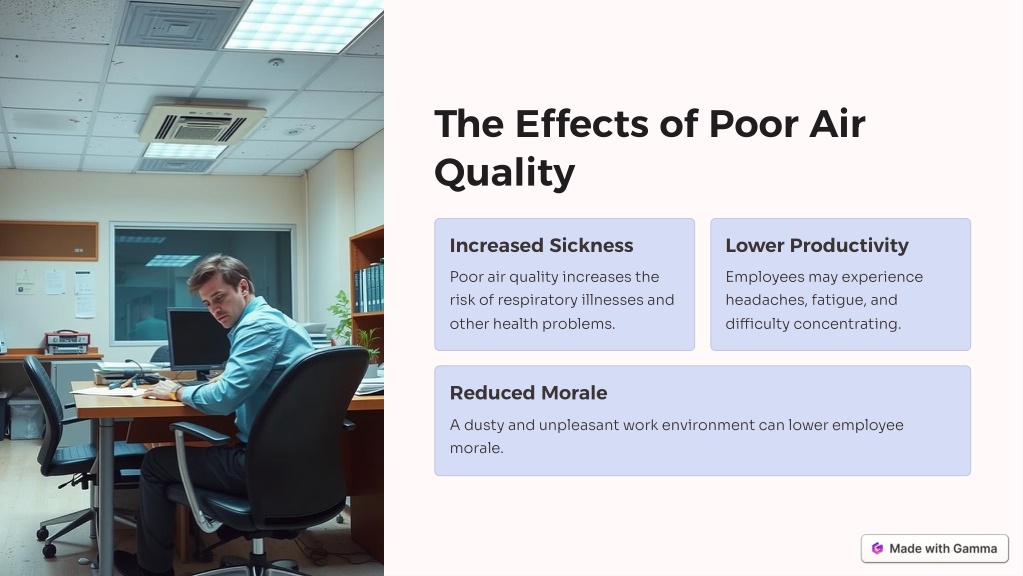 The Effects of Poor Air Quality

Increased Sickness

Poor air quality increases the risk of respiratory illnesses and other health problems.

Lower Productivity

Employees may experience headaches, fatigue, and difficulty concentrating.

Reduced Morale

A dusty and unpleasant work environment can lower employee morale.

Made with Gamma